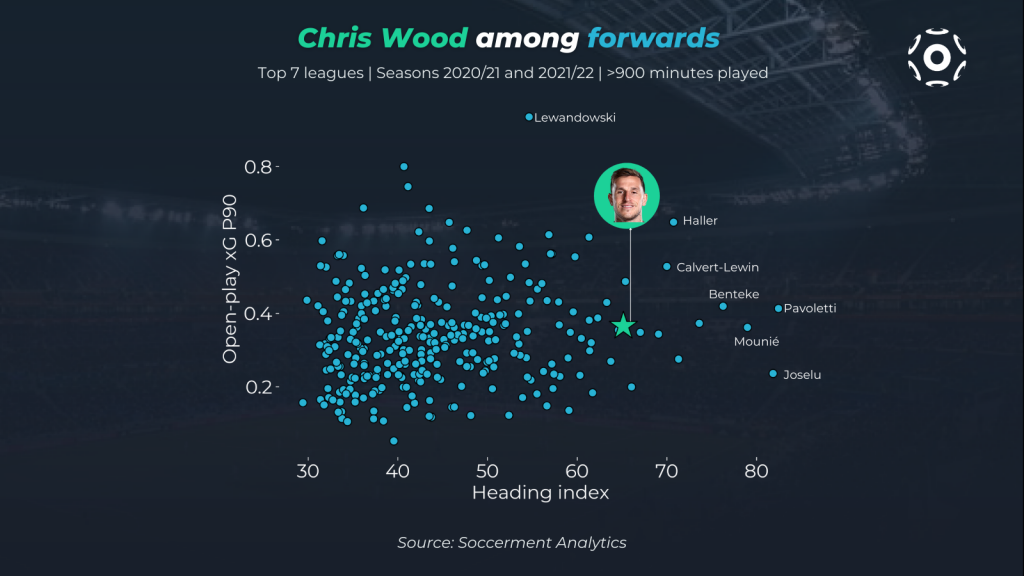 Chris Wood among forwards

Top 7 leagues | Seasons 2020/21 and 2021/22 | >900 minutes played

Lewandowski
Haller
Calvert-Lewin
Benteke
Pavoletti
Mounié
Joselu

Open-play xG P90
0.8
0.6
0.4
0.2

30
40
50
60
70
80
Heading index

Source: Soccerment Analytics